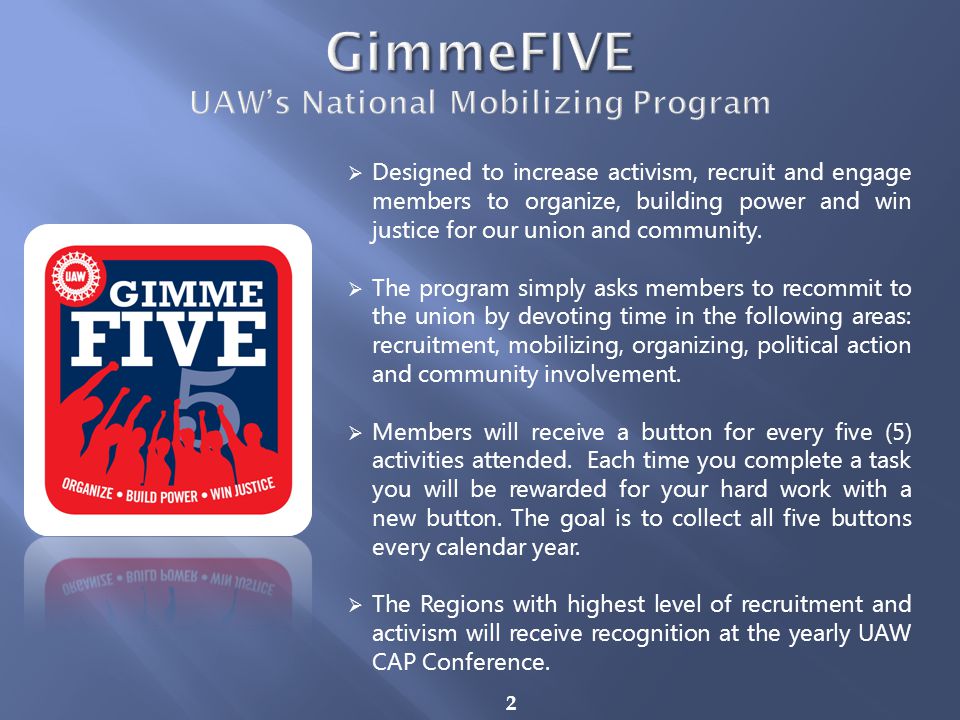 GimmeFIVE
UAW's National Mobilizing Program

UAW
GIMME
FIVE
5
ORGANIZE • BUILD POWER • WIN JUSTICE

➢ Designed to increase activism, recruit and engage members to organize, building power and win justice for our union and community.

➢ The program simply asks members to recommit to the union by devoting time in the following areas: recruitment, mobilizing, organizing, political action and community involvement.

➢ Members will receive a button for every five (5) activities attended. Each time you complete a task you will be rewarded for your hard work with a new button. The goal is to collect all five buttons every calendar year.

➢ The Regions with highest level of recruitment and activism will receive recognition at the yearly UAW CAP Conference.

2